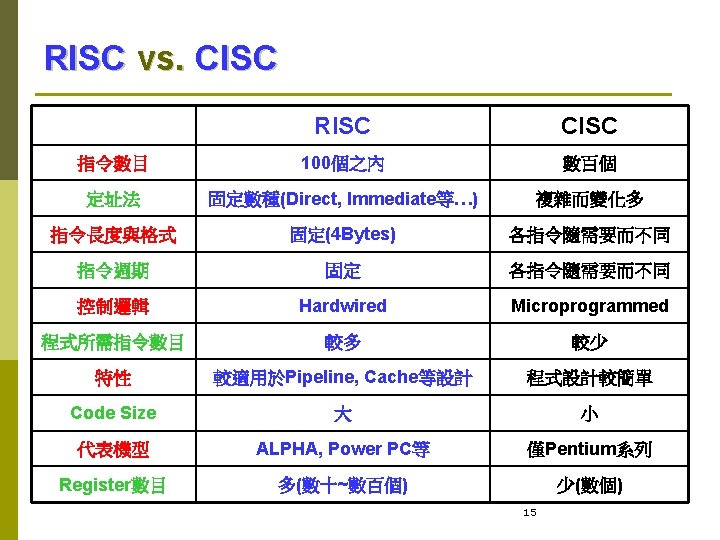 RISC vs. CISC

| | RISC | CISC |
|---|---|---|
| 指令數目 | 100個之內 | 數百個 |
| 定址法 | 固定數種(Direct, Immediate等…) | 複雜而變化多 |
| 指令長度與格式 | 固定(4Bytes) | 各指令隨需要而不同 |
| 指令週期 | 固定 | 各指令隨需要而不同 |
| 控制邏輯 | Hardwired | Microprogrammed |
| 程式所需指令數目 | 較多 | 較少 |
| 特性 | 較適用於Pipeline, Cache等設計 | 程式設計較簡單 |
| Code Size | 大 | 小 |
| 代表機型 | ALPHA, Power PC等 | 僅Pentium系列 |
| Register數目 | 多(數十~數百個) | 少(數個) |

15